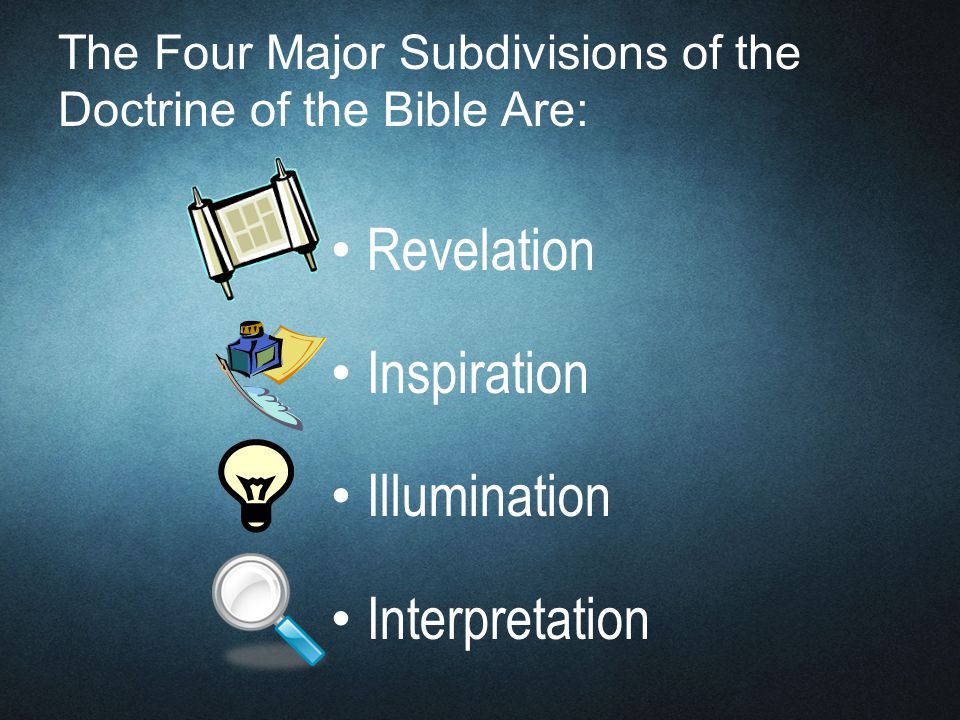 The Four Major Subdivisions of the Doctrine of the Bible Are:

• Revelation
• Inspiration
• Illumination
• Interpretation